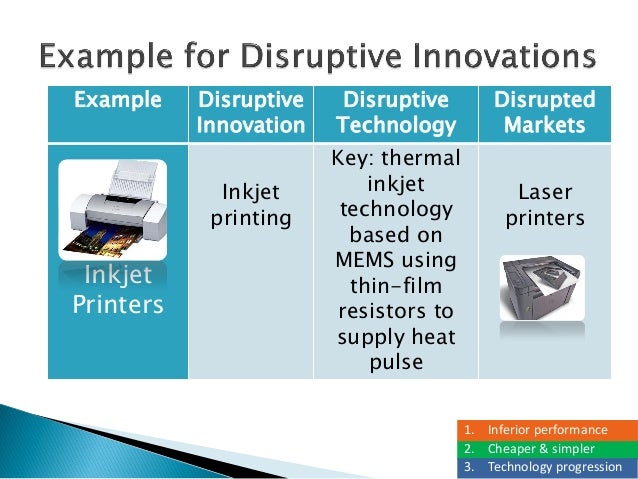 Example for Disruptive Innovations

| Example | Disruptive Innovation | Disruptive Technology | Disrupted Markets |
|---|---|---|---|
| Inkjet Printers | Inkjet printing | Key: thermal inkjet technology based on MEMS using thin-film resistors to supply heat pulse | Laser printers |

1. Inferior performance
2. Cheaper & simpler
3. Technology progression